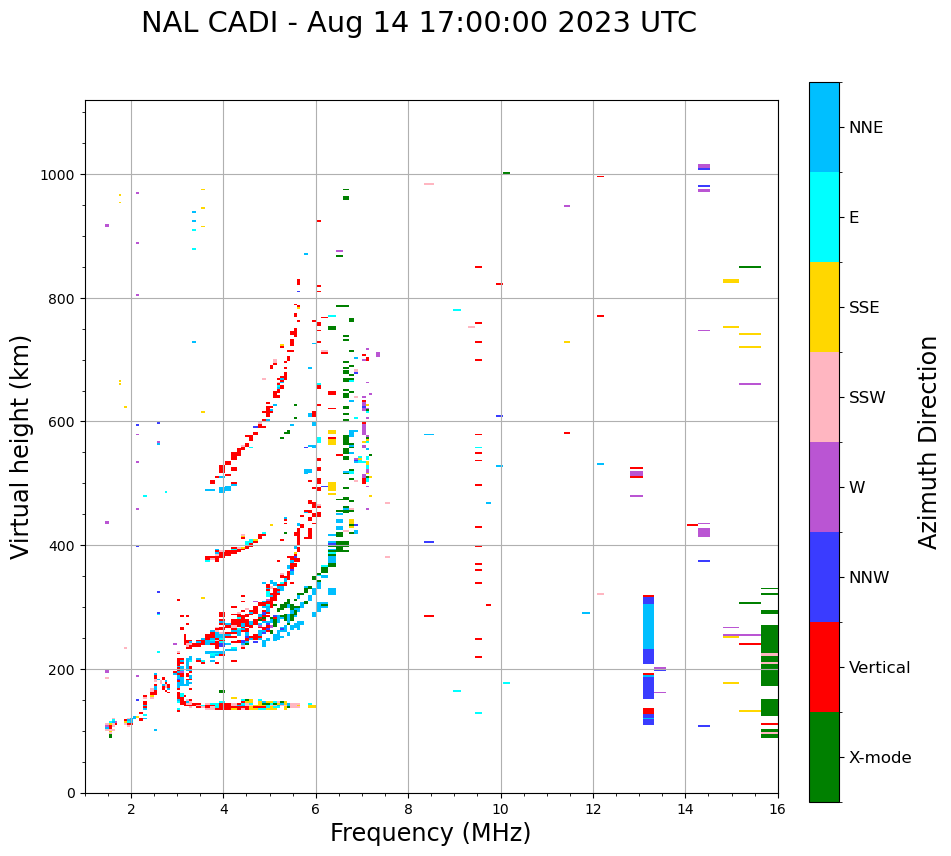 NAL CADI - Aug 14 17:00:00 2023 UTC

Virtual height (km)

1000
800
600
400
200
0

2
4
6
8
10
12
14
16

Frequency (MHz)

NNE
E
SSE
SSW
W
NNW
Vertical
X-mode

Azimuth Direction